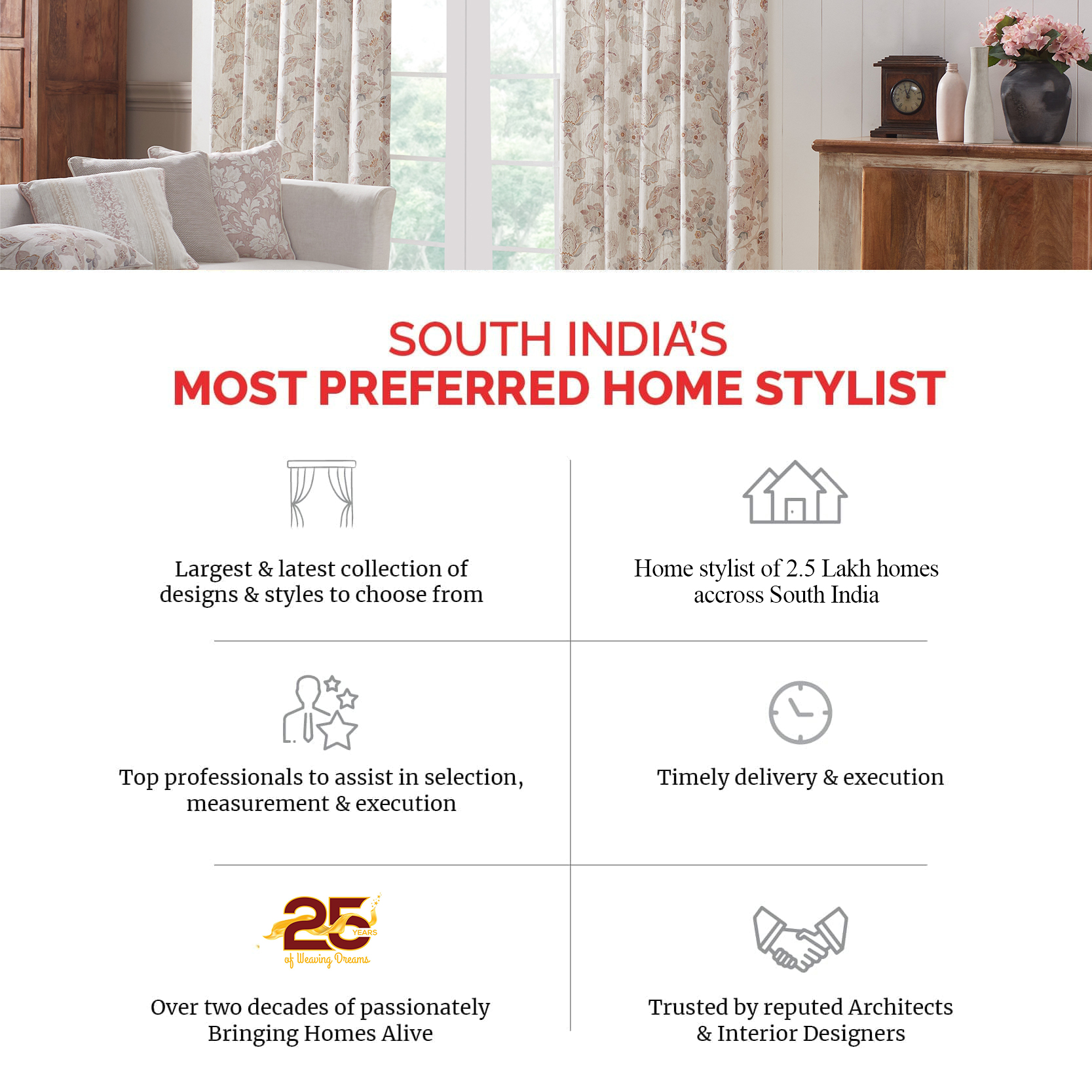 SOUTH INDIA'S
MOST PREFERRED HOME STYLIST

Largest & latest collection of designs & styles to choose from

Home stylist of 2.5 Lakh homes accross South India

Top professionals to assist in selection, measurement & execution

Timely delivery & execution

25 YEARS of Weaving Dreams

Over two decades of passionately Bringing Homes Alive

Trusted by reputed Architects & Interior Designers